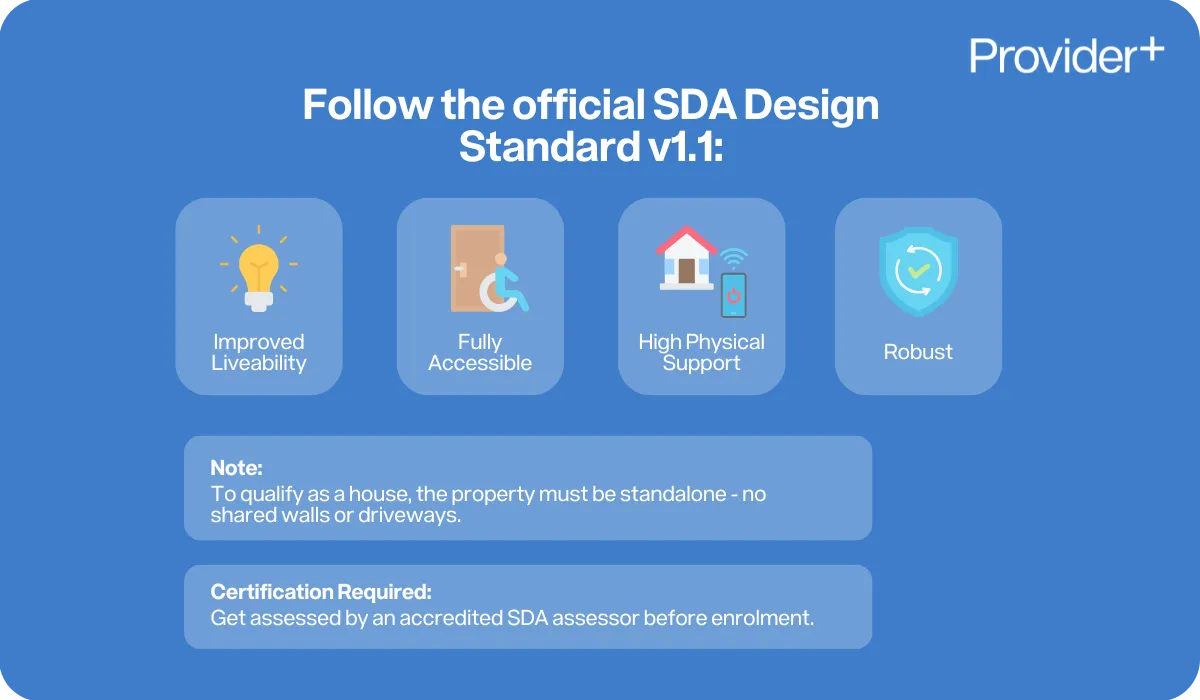 Provider+

Follow the official SDA Design Standard v1.1:

Improved Liveability

Fully Accessible

High Physical Support

Robust

Note:
To qualify as a house, the property must be standalone - no shared walls or driveways.

Certification Required:
Get assessed by an accredited SDA assessor before enrolment.